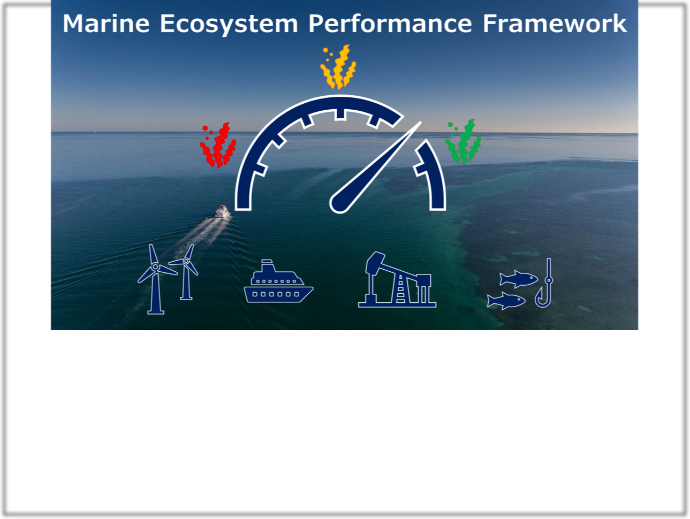 Marine Ecosystem Performance Framework